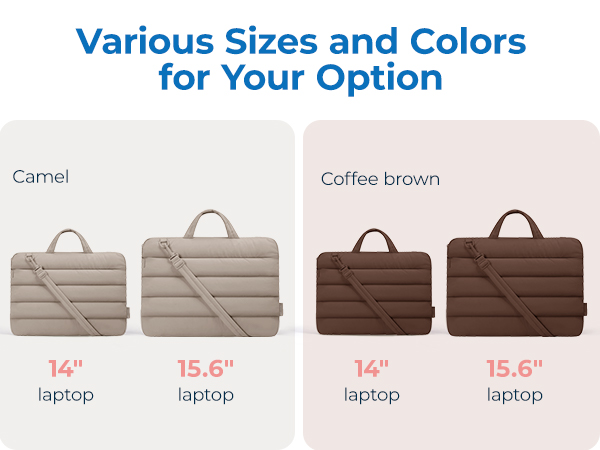 Various Sizes and Colors for Your Option

Camel

14"
laptop

15.6"
laptop

Coffee brown

14"
laptop

15.6"
laptop